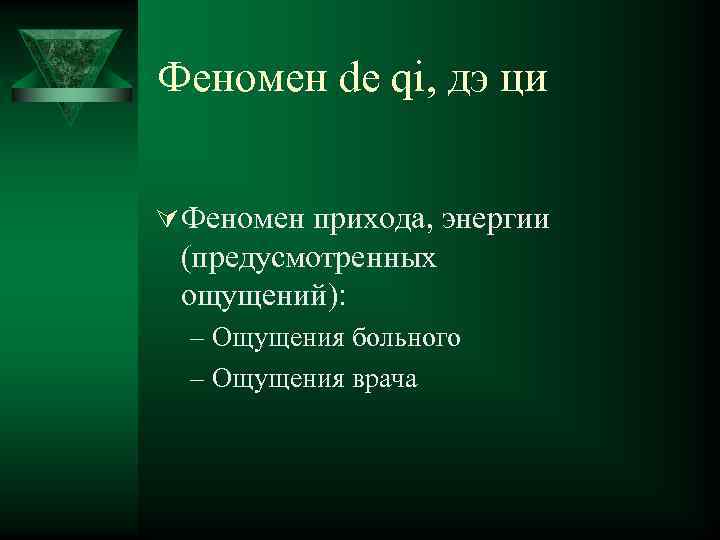 Феномен de qi, дэ ци

Феномен прихода, энергии (предусмотренных ощущений):

– Ощущения больного

– Ощущения врача